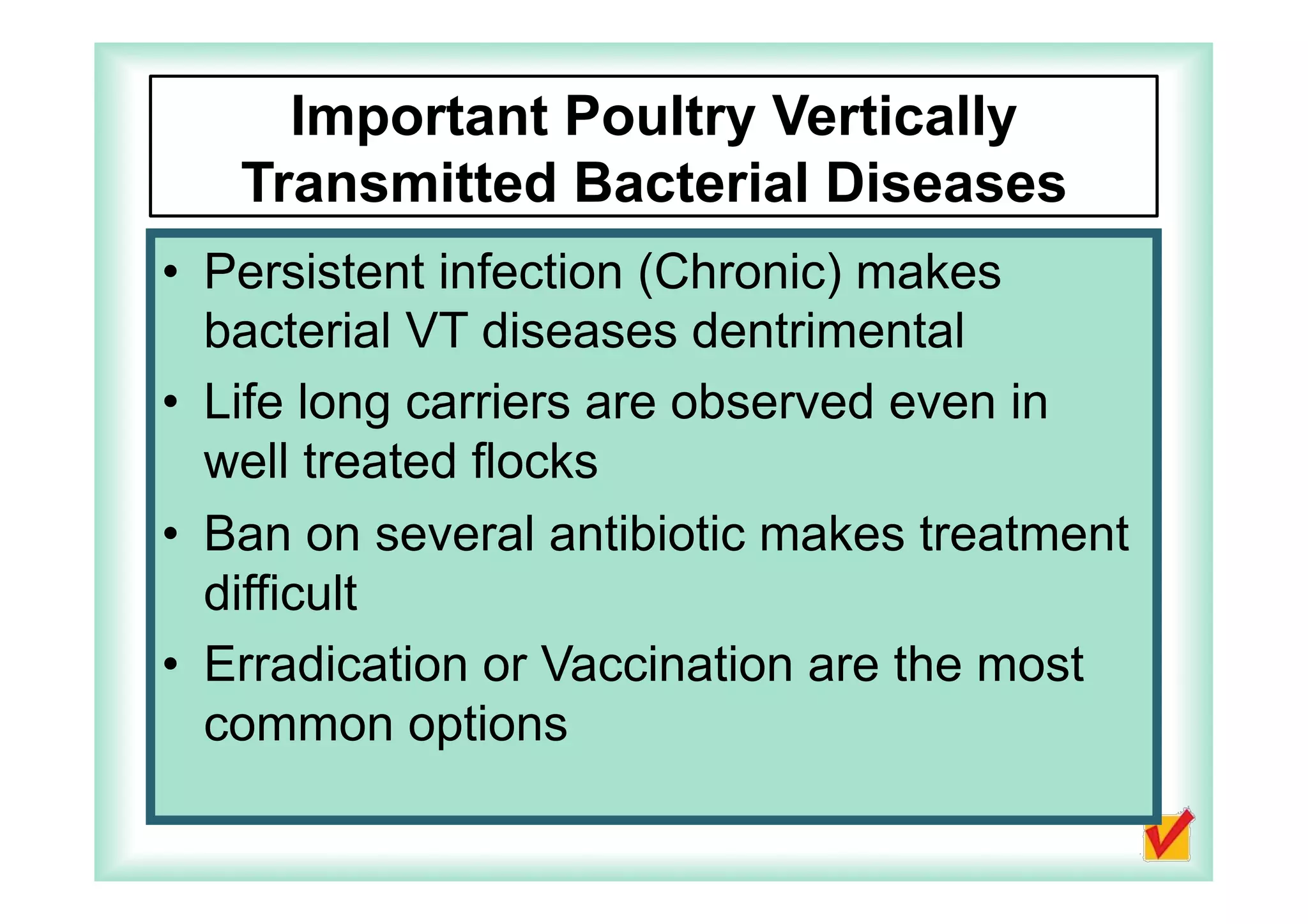 Important Poultry Vertically Transmitted Bacterial Diseases

• Persistent infection (Chronic) makes bacterial VT diseases dentrimental
• Life long carriers are observed even in well treated flocks
• Ban on several antibiotic makes treatment difficult
• Erradication or Vaccination are the most common options